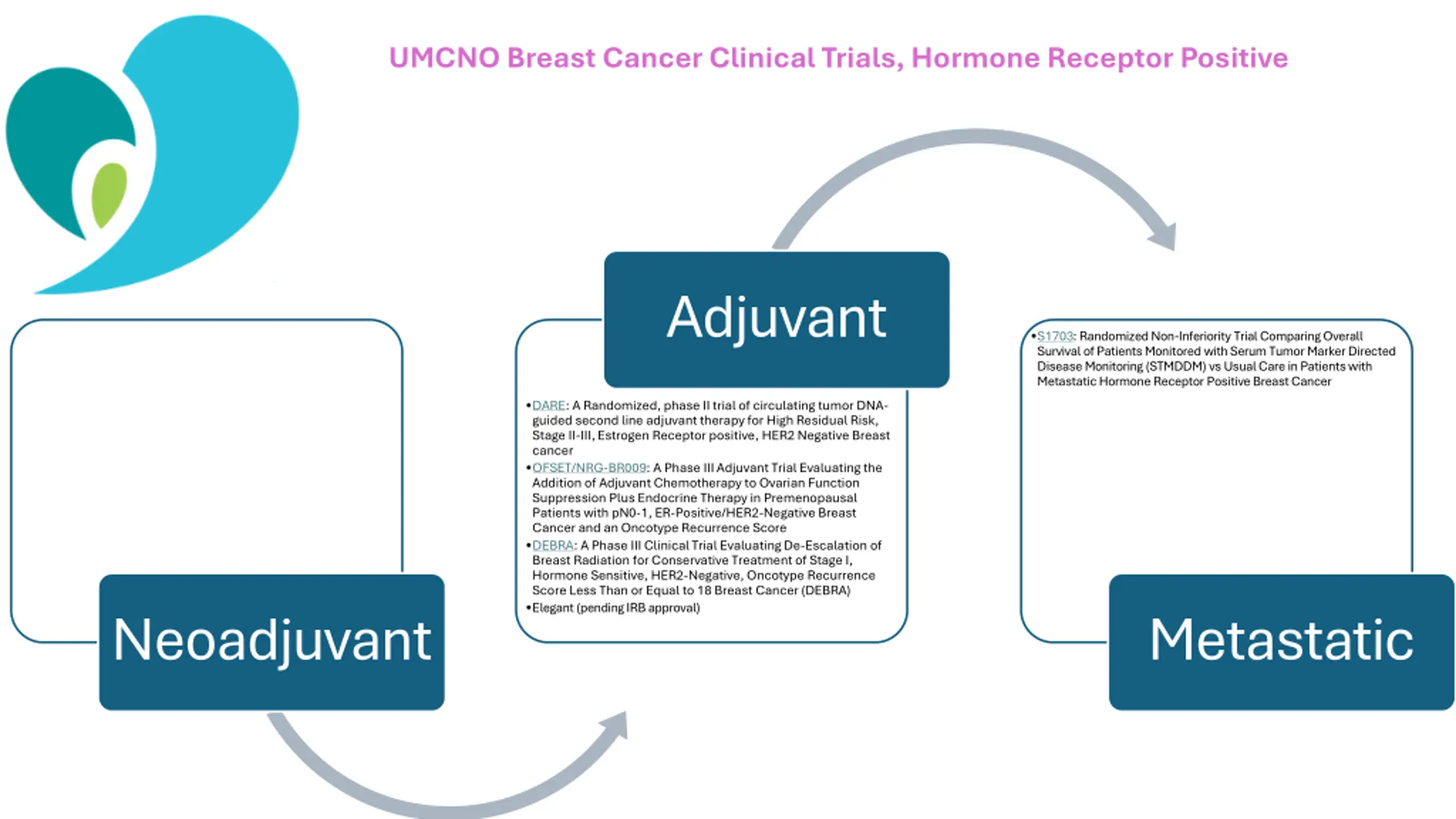 UMCNO Breast Cancer Clinical Trials, Hormone Receptor Positive

Neoadjuvant

Adjuvant

•DARE: A Randomized, phase II trial of circulating tumor DNA-guided second line adjuvant therapy for High Residual Risk, Stage II-III, Estrogen Receptor positive, HER2 Negative Breast cancer
•OFSET/NRG-BR009: A Phase III Adjuvant Trial Evaluating the Addition of Adjuvant Chemotherapy to Ovarian Function Suppression Plus Endocrine Therapy in Premenopausal Patients with pN0-1, ER-Positive/HER2-Negative Breast Cancer and an Oncotype Recurrence Score
•DEBRA: A Phase III Clinical Trial Evaluating De-Escalation of Breast Radiation for Conservative Treatment of Stage I, Hormone Sensitive, HER2-Negative, Oncotype Recurrence Score Less Than or Equal to 18 Breast Cancer (DEBRA)
•Elegant (pending IRB approval)

•S1703: Randomized Non-Inferiority Trial Comparing Overall Survival of Patients Monitored with Serum Tumor Marker Directed Disease Monitoring (STMDDM) vs Usual Care in Patients with Metastatic Hormone Receptor Positive Breast Cancer

Metastatic